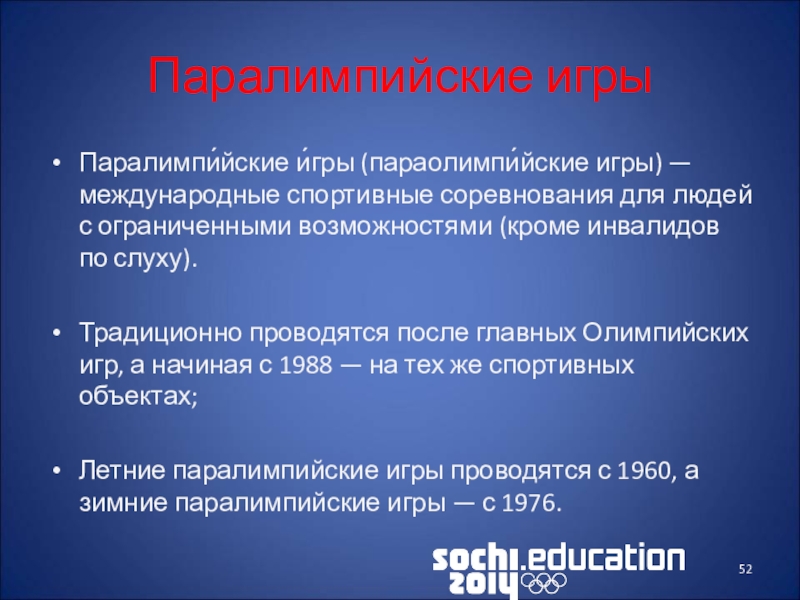 Паралимпийские игры

• Паралимпи́йские и́гры (параолимпи́йские игры) — международные спортивные соревнования для людей с ограниченными возможностями (кроме инвалидов по слуху).

• Традиционно проводятся после главных Олимпийских игр, а начиная с 1988 — на тех же спортивных объектах;

• Летние паралимпийские игры проводятся с 1960, а зимние паралимпийские игры — с 1976.

sochi.education
2014

52